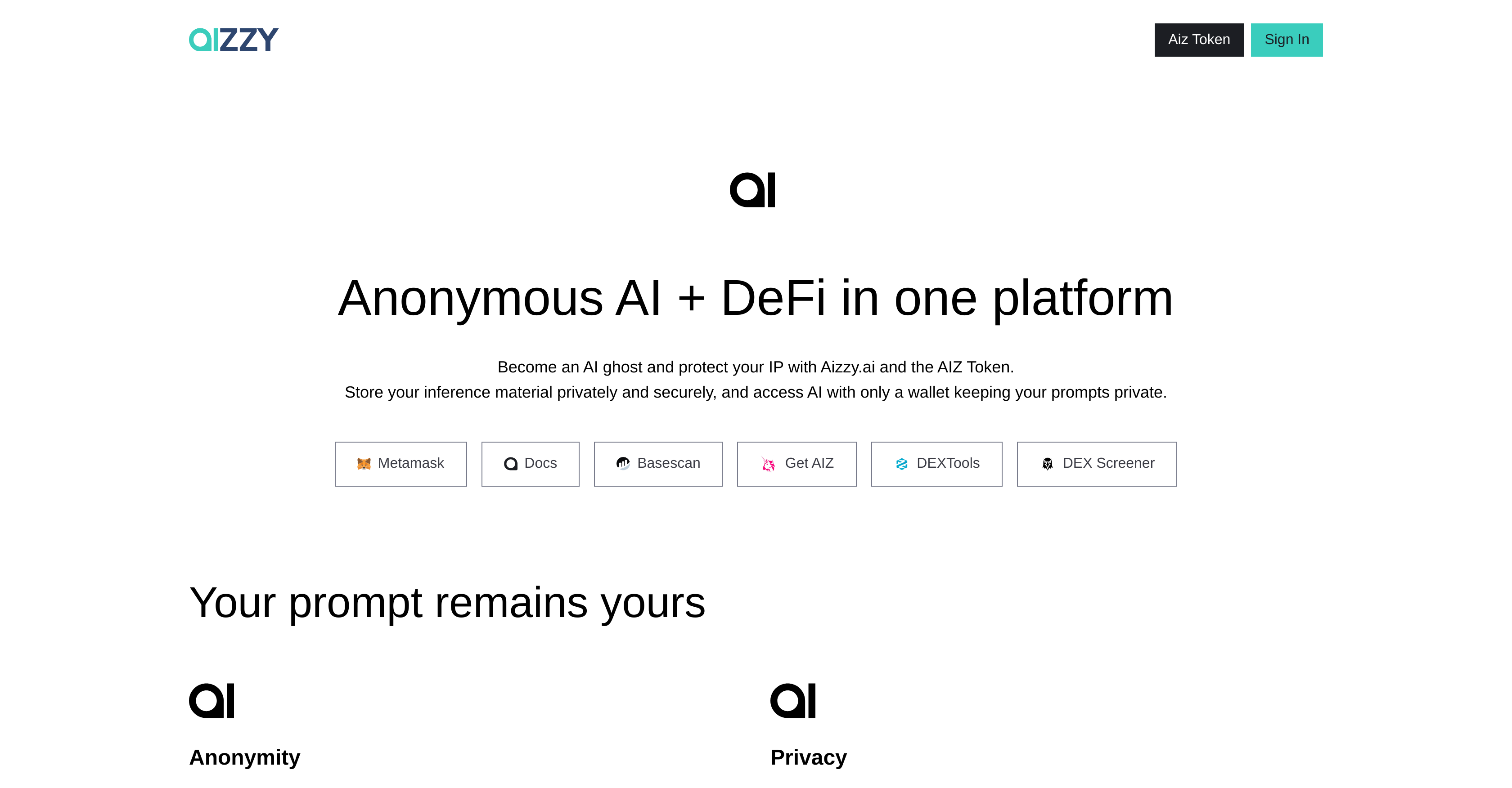 aIZZY

Aiz Token Sign In

aI

Anonymous AI + DeFi in one platform

Become an AI ghost and protect your IP with Aizzy.ai and the AIZ Token.
Store your inference material privately and securely, and access AI with only a wallet keeping your prompts private.

Metamask Docs Basescan Get AIZ DEXTools DEX Screener

Your prompt remains yours

aI

Anonymity

aI

Privacy